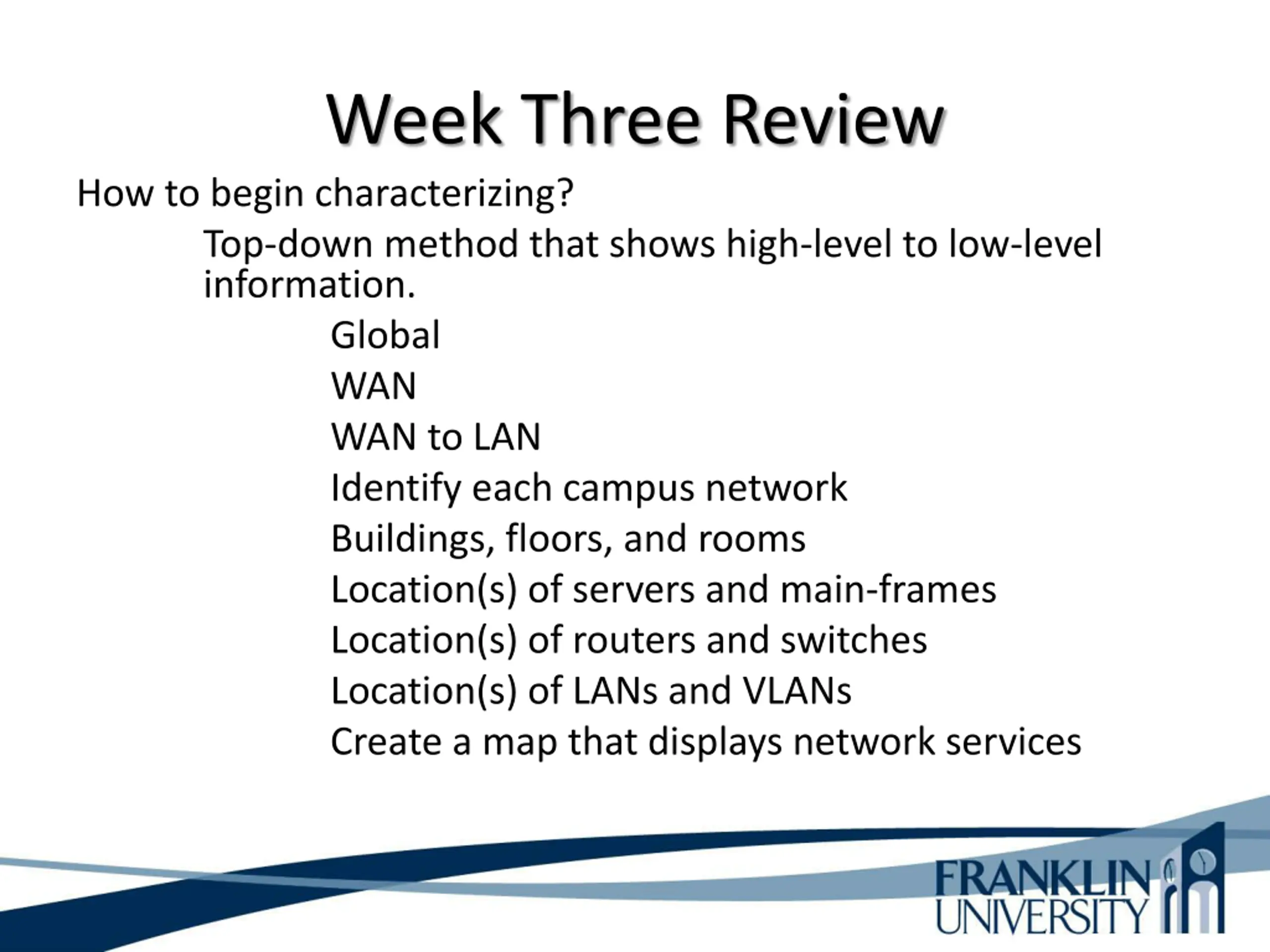 Week Three Review

How to begin characterizing?

Top-down method that shows high-level to low-level information.

Global

WAN

WAN to LAN

Identify each campus network

Buildings, floors, and rooms

Location(s) of servers and main-frames

Location(s) of routers and switches

Location(s) of LANs and VLANs

Create a map that displays network services

FRANKLIN UNIVERSITY